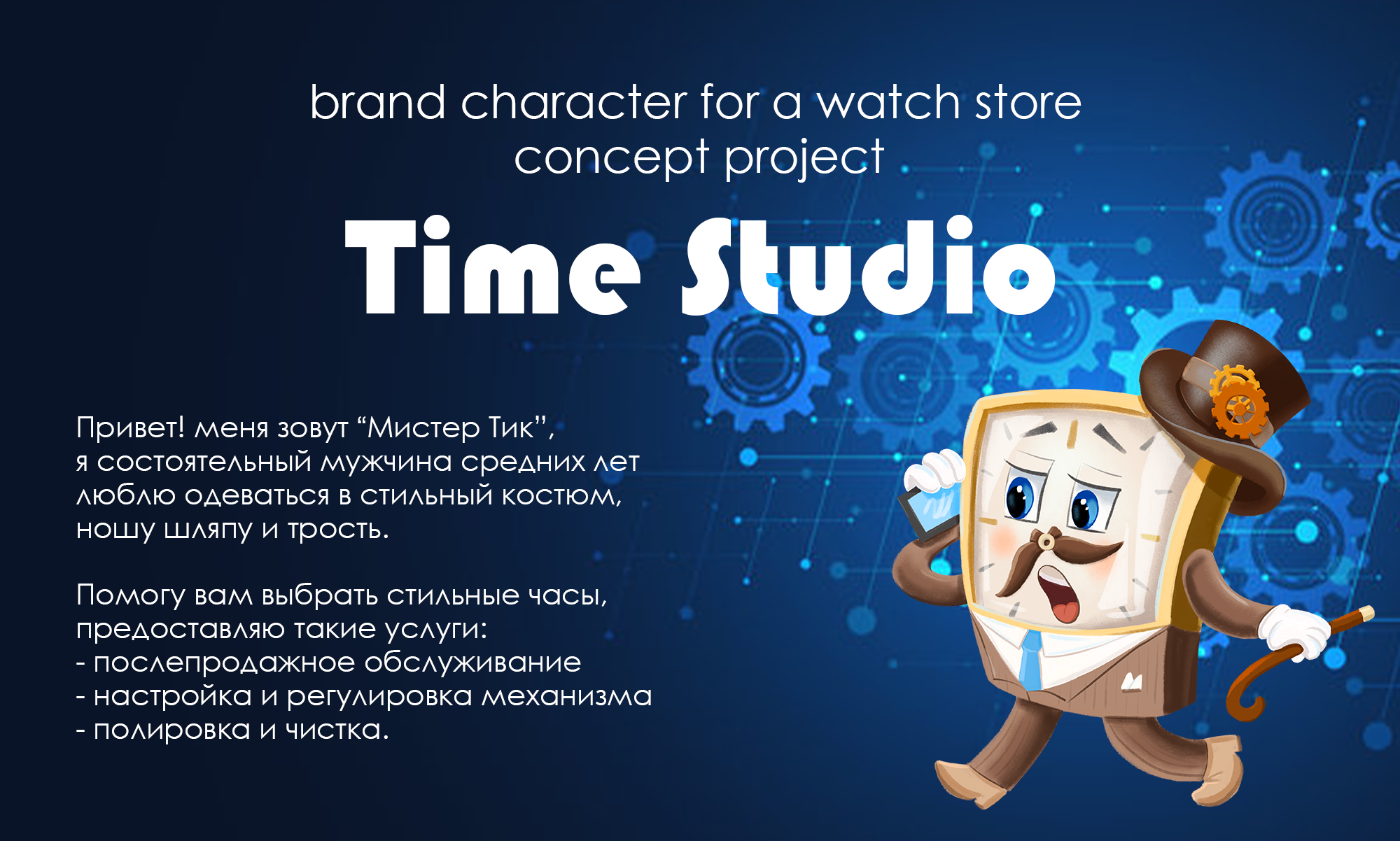 brand character for a watch store
concept project

Time Studio

Привет! меня зовут “Мистер Тик”,
я состоятельный мужчина средних лет
люблю одеваться в стильный костюм,
ношу шляпу и трость.

Помогу вам выбрать стильные часы,
предоставляю такие услуги:
- послепродажное обслуживание
- настройка и регулировка механизма
- полировка и чистка.